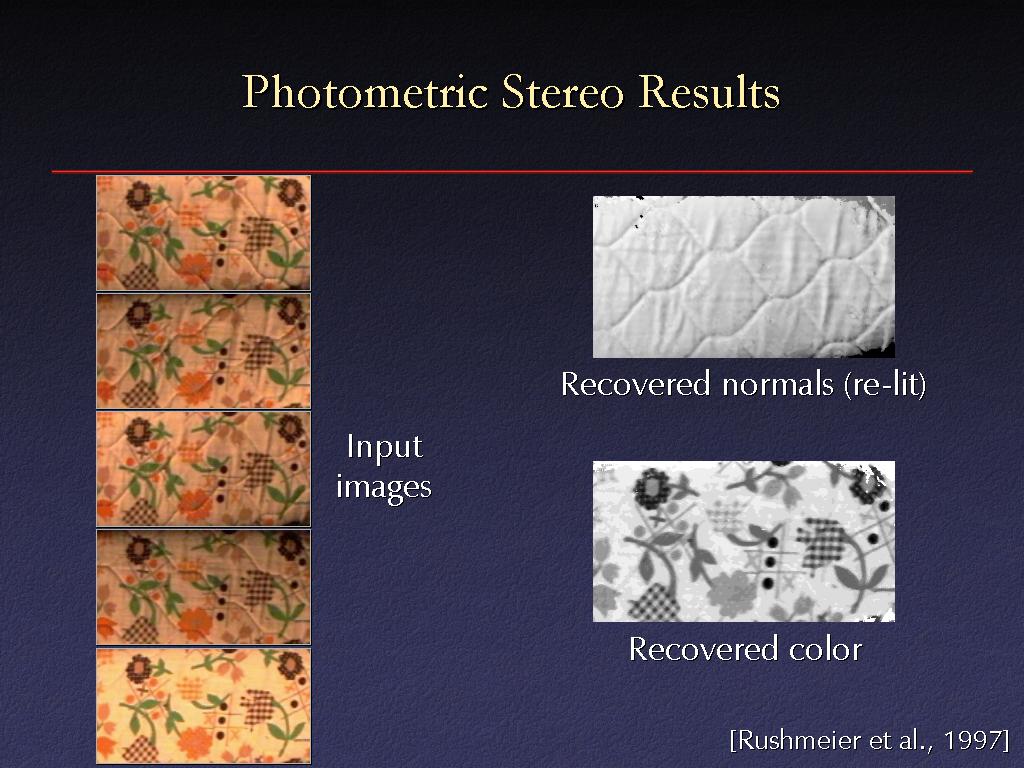 Photometric Stereo Results

Input images

Recovered normals (re-lit)

Recovered color

[Rushmeier et al., 1997]